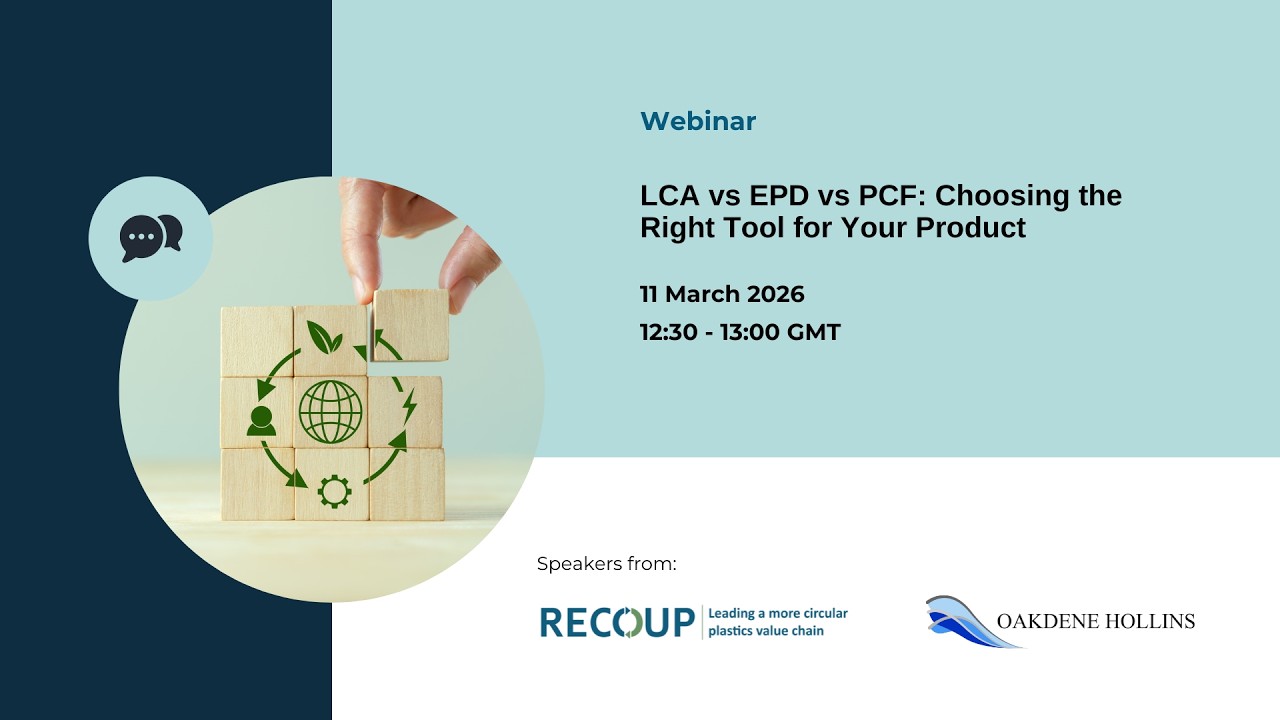 Webinar

LCA vs EPD vs PCF: Choosing the Right Tool for Your Product

11 March 2026

12:30 - 13:00 GMT

Speakers from:

RECOUP Leading a more circular plastics value chain

OAKDENE HOLLINS